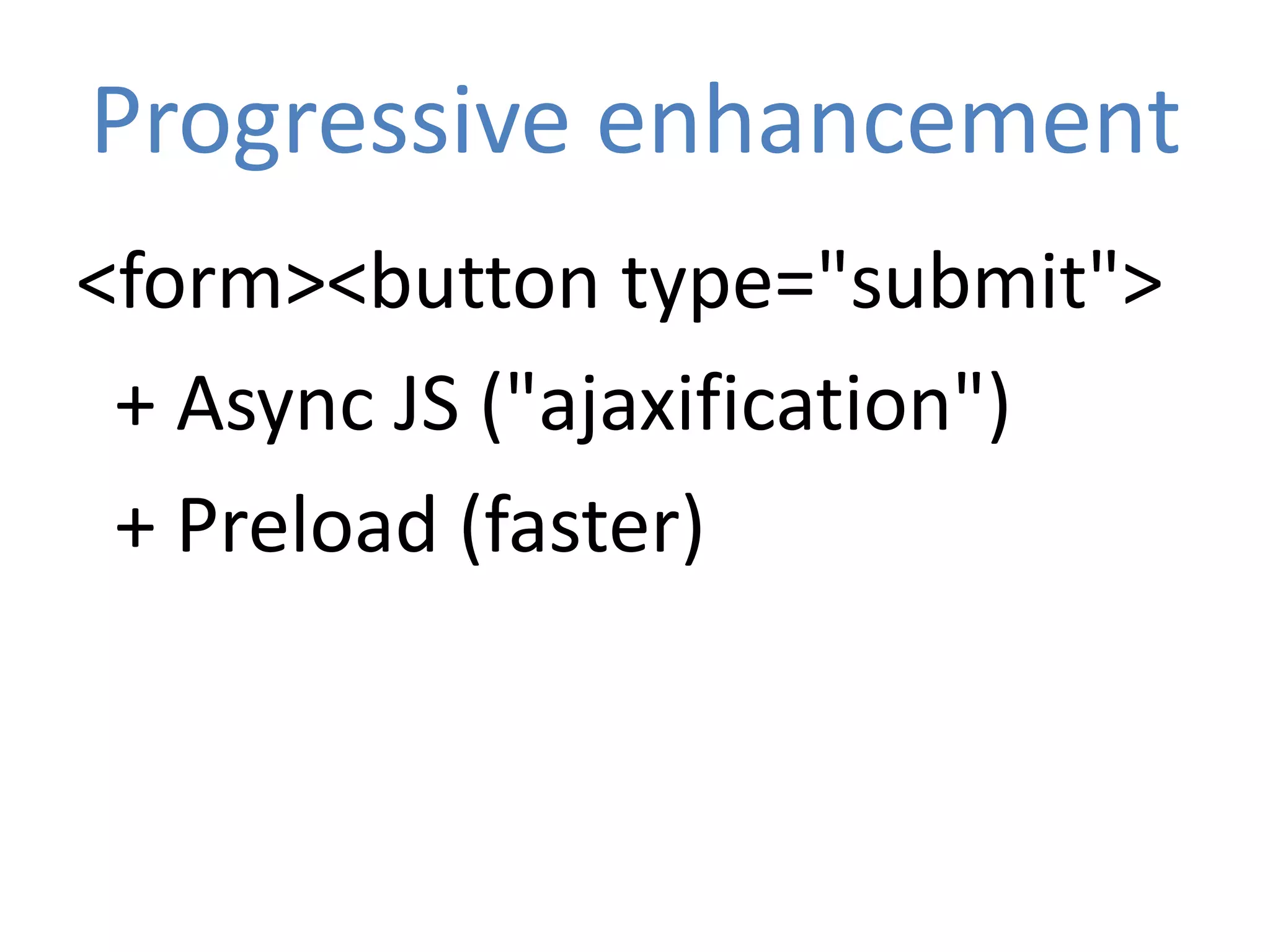 Progressive enhancement

<form><button type="submit">

+ Async JS ("ajaxification")

+ Preload (faster)